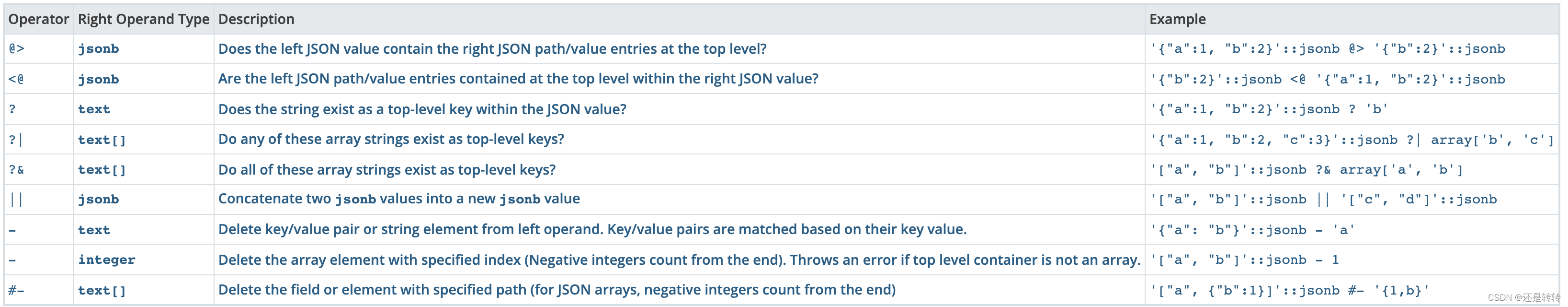 | Operator | Right Operand Type | Description | Example |
|---|---|---|---|
| @> | jsonb | Does the left JSON value contain the right JSON path/value entries at the top level? | '{"a":1, "b":2}'::jsonb @> '{"b":2}'::jsonb |
| <@ | jsonb | Are the left JSON path/value entries contained at the top level within the right JSON value? | '{"b":2}'::jsonb <@ '{"a":1, "b":2}'::jsonb |
| ? | text | Does the string exist as a top-level key within the JSON value? | '{"a":1, "b":2}'::jsonb ? 'b' |
| ?\| | text[] | Do any of these array strings exist as top-level keys? | '{"a":1, "b":2, "c":3}'::jsonb ?\| array['b', 'c'] |
| ?& | text[] | Do all of these array strings exist as top-level keys? | '["a", "b"]'::jsonb ?& array['a', 'b'] |
| \|\| | jsonb | Concatenate two jsonb values into a new jsonb value | '["a", "b"]'::jsonb \|\| '["c", "d"]'::jsonb |
| - | text | Delete key/value pair or string element from left operand. Key/value pairs are matched based on their key value. | '{"a": "b"}'::jsonb - 'a' |
| - | integer | Delete the array element with specified index (Negative integers count from the end). Throws an error if top level container is not an array. | '["a", "b"]'::jsonb - 1 |
| #- | text[] | Delete the field or element with specified path (for JSON arrays, negative integers count from the end) | '["a", {"b":1}]'::jsonb #- '{1,b}' |

CSDN @还是转转